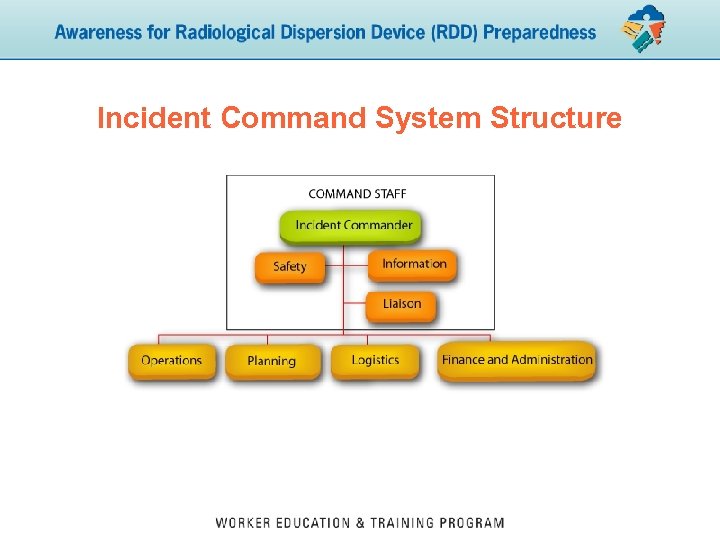 Awareness for Radiological Dispersion Device (RDD) Preparedness

Incident Command System Structure

COMMAND STAFF

Incident Commander

Safety

Information

Liaison

Operations

Planning

Logistics

Finance and Administration

WORKER EDUCATION & TRAINING PROGRAM